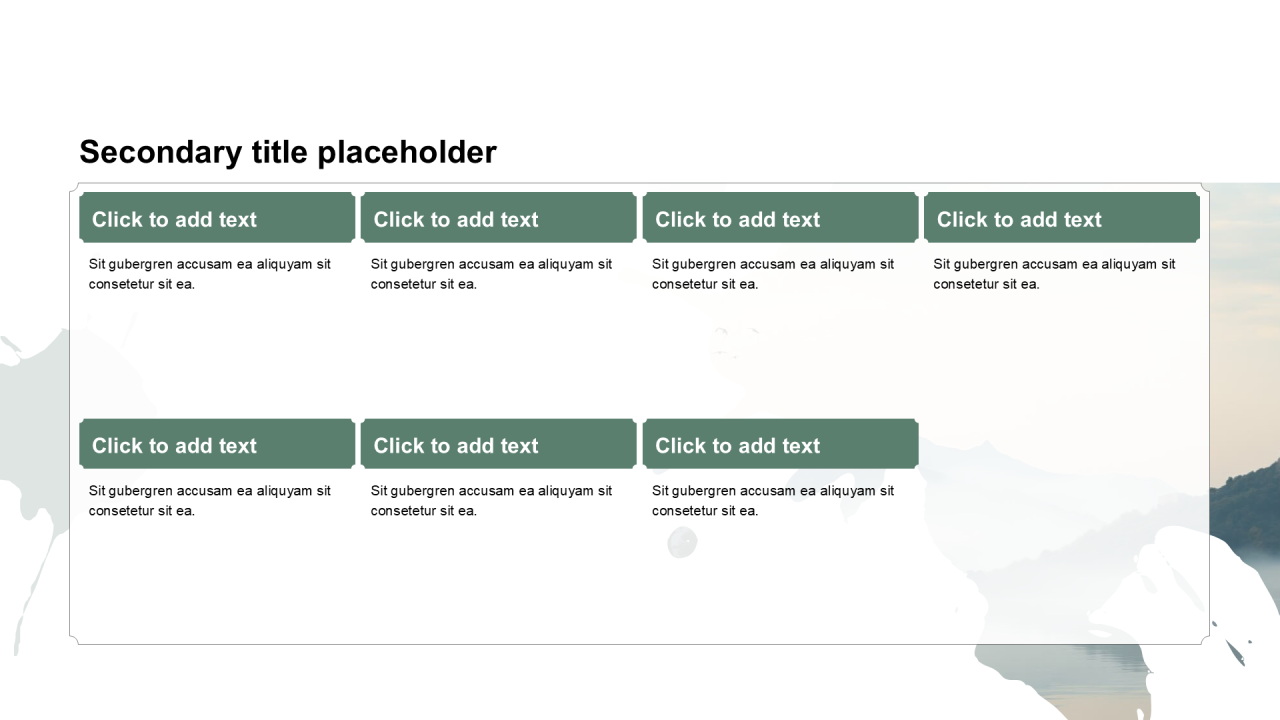 Secondary title placeholder

Click to add text

Sit gubergren accusam ea aliquyam sit consetetur sit ea.

Click to add text

Sit gubergren accusam ea aliquyam sit consetetur sit ea.

Click to add text

Sit gubergren accusam ea aliquyam sit consetetur sit ea.

Click to add text

Sit gubergren accusam ea aliquyam sit consetetur sit ea.

Click to add text

Sit gubergren accusam ea aliquyam sit consetetur sit ea.

Click to add text

Sit gubergren accusam ea aliquyam sit consetetur sit ea.

Click to add text

Sit gubergren accusam ea aliquyam sit consetetur sit ea.